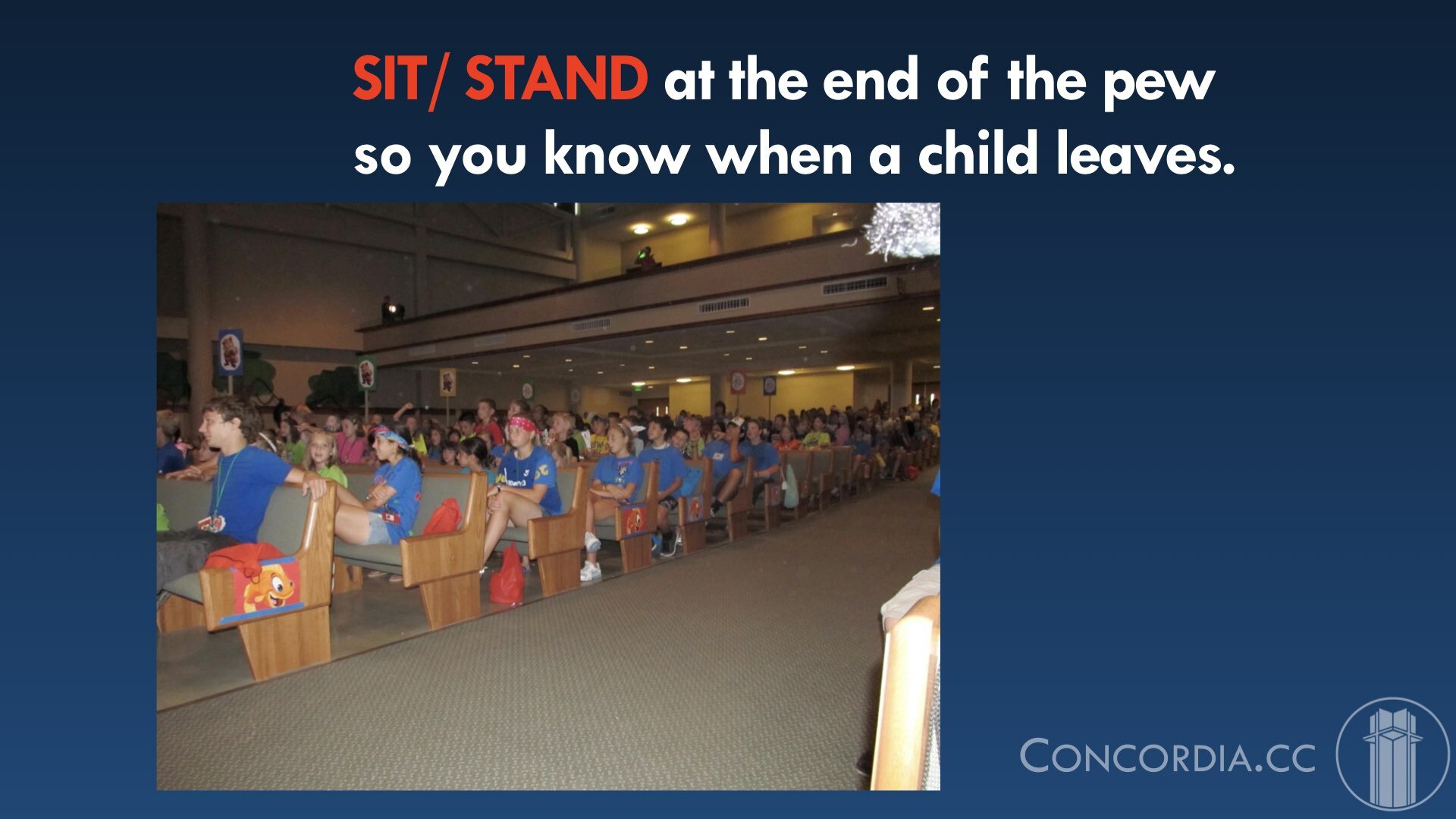 SIT/ STAND at the end of the pew so you know when a child leaves.

CONCORDIA.CC